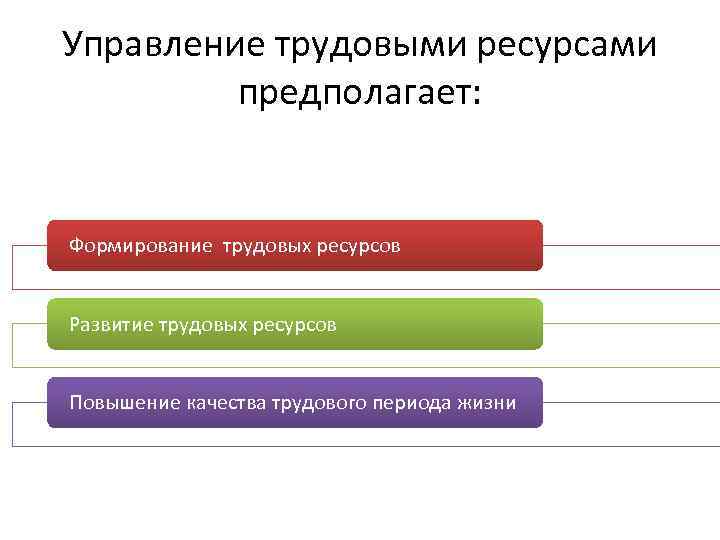 Управление трудовыми ресурсами предполагает:

Формирование  трудовых ресурсов

Развитие трудовых ресурсов

Повышение качества трудового периода жизни